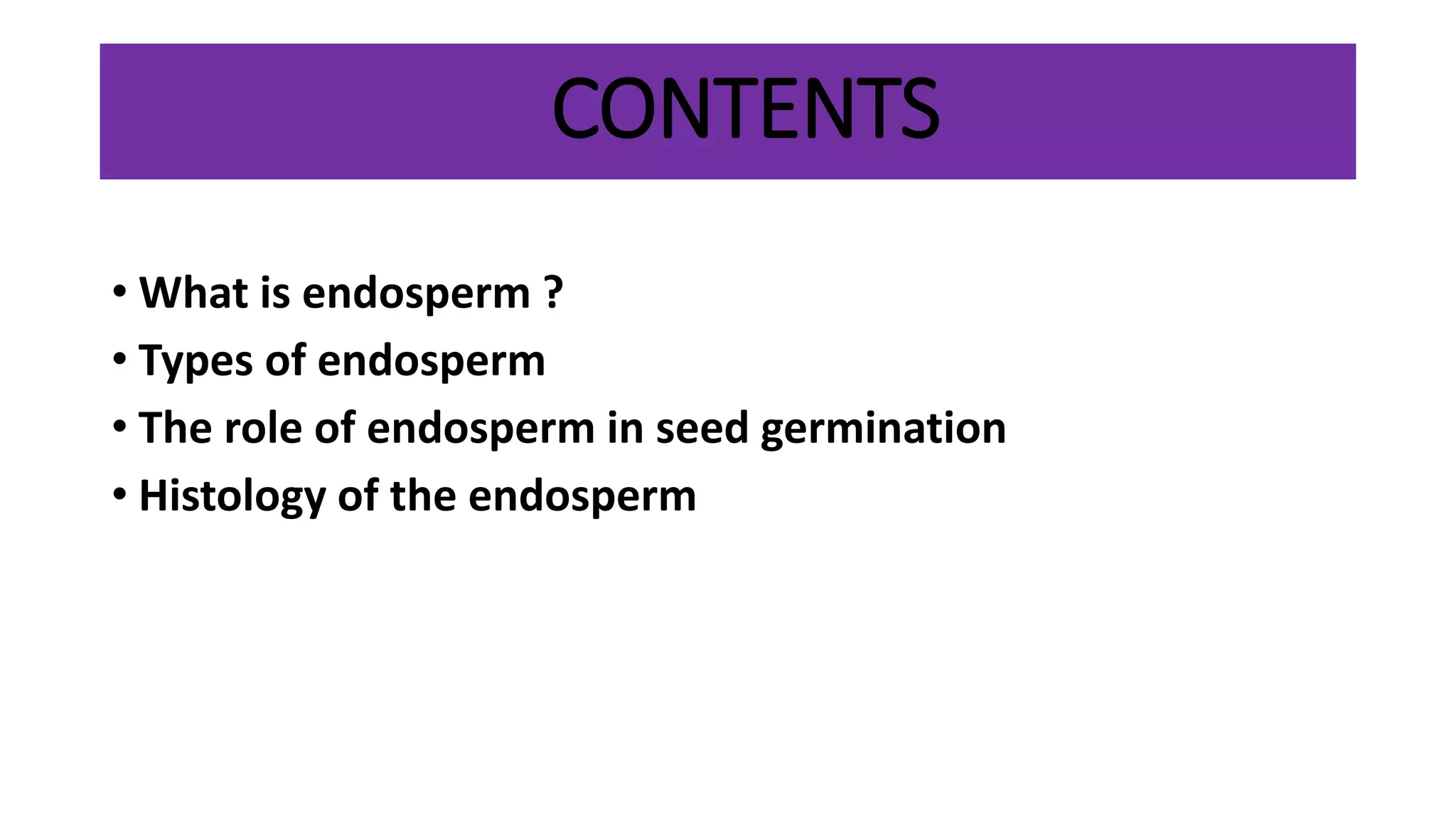 CONTENTS

• What is endosperm ?
• Types of endosperm
• The role of endosperm in seed germination
• Histology of the endosperm